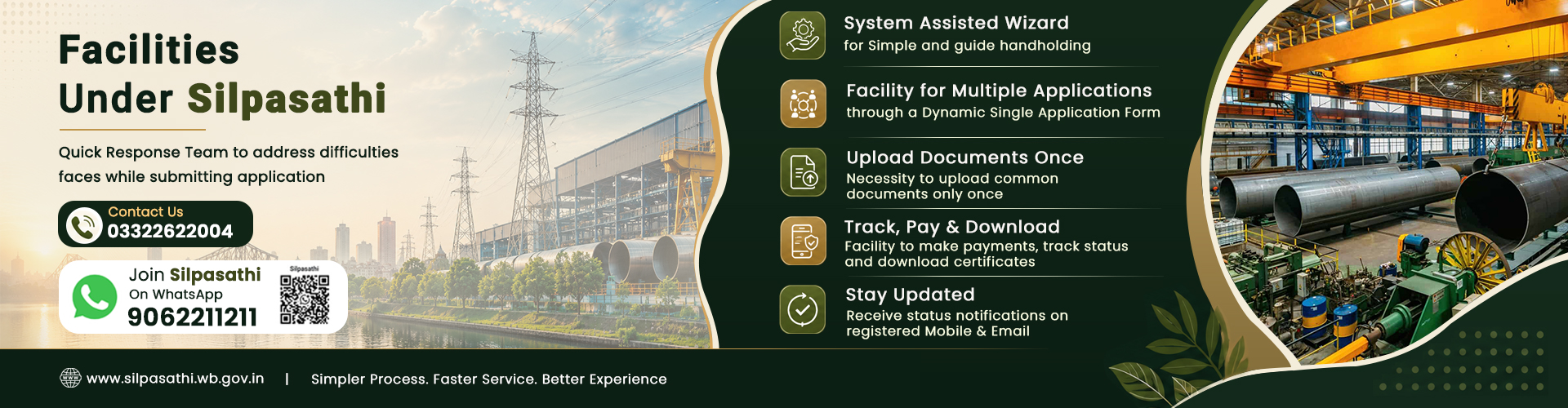 Facilities
Under Silpasathi

Quick Response Team to address difficulties faces while submitting application

Contact Us
03322622004

Join Silpasathi
On WhatsApp
9062211211

Silpasathi

System Assisted Wizard
for Simple and guide handholding

Facility for Multiple Applications
through a Dynamic Single Application Form

Upload Documents Once
Necessity to upload common documents only once

Track, Pay & Download
Facility to make payments, track status and download certificates

Stay Updated
Receive status notifications on registered Mobile & Email

www.silpasathi.wb.gov.in | Simpler Process. Faster Service. Better Experience